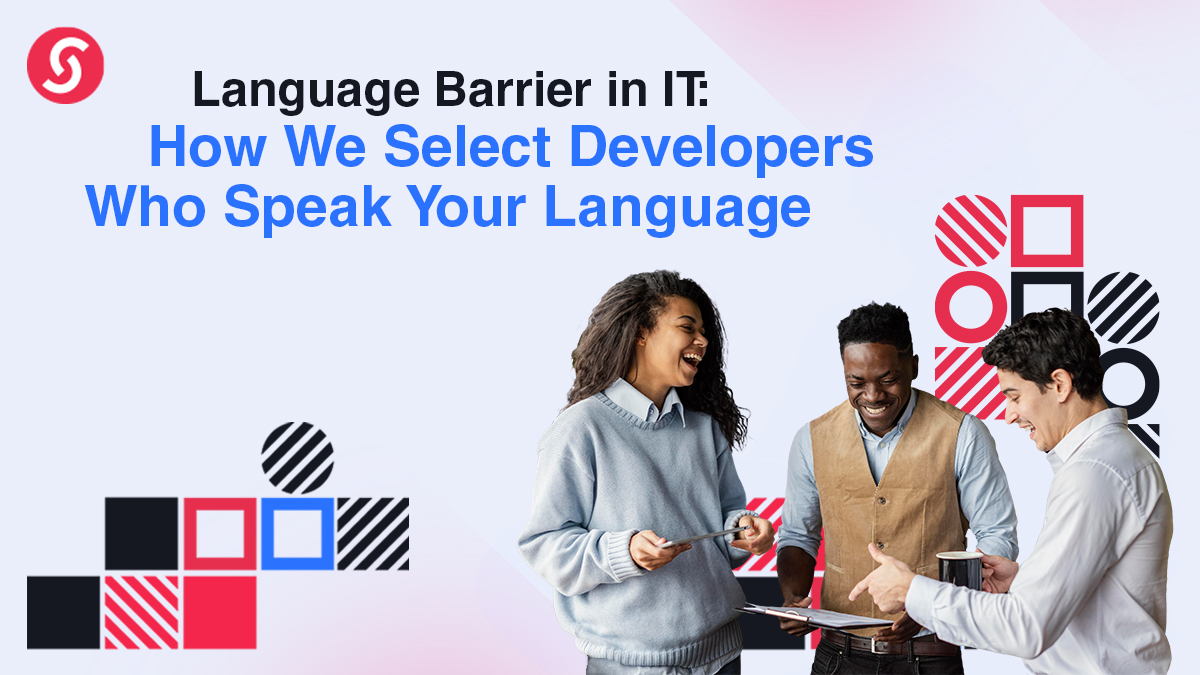 Language Barrier in IT:
How We Select Developers
Who Speak Your Language